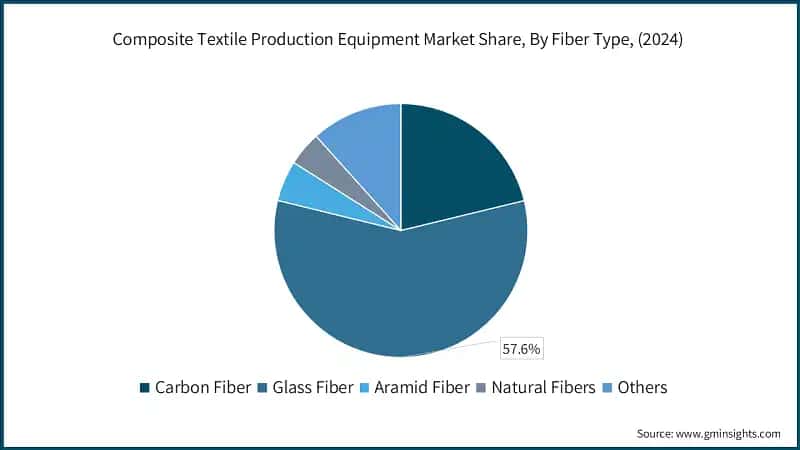 Composite Textile Production Equipment Market Share, By Fiber Type, (2024)

57.6%

Carbon Fiber Glass Fiber Aramid Fiber Natural Fibers Others

Source: www.gminsights.com